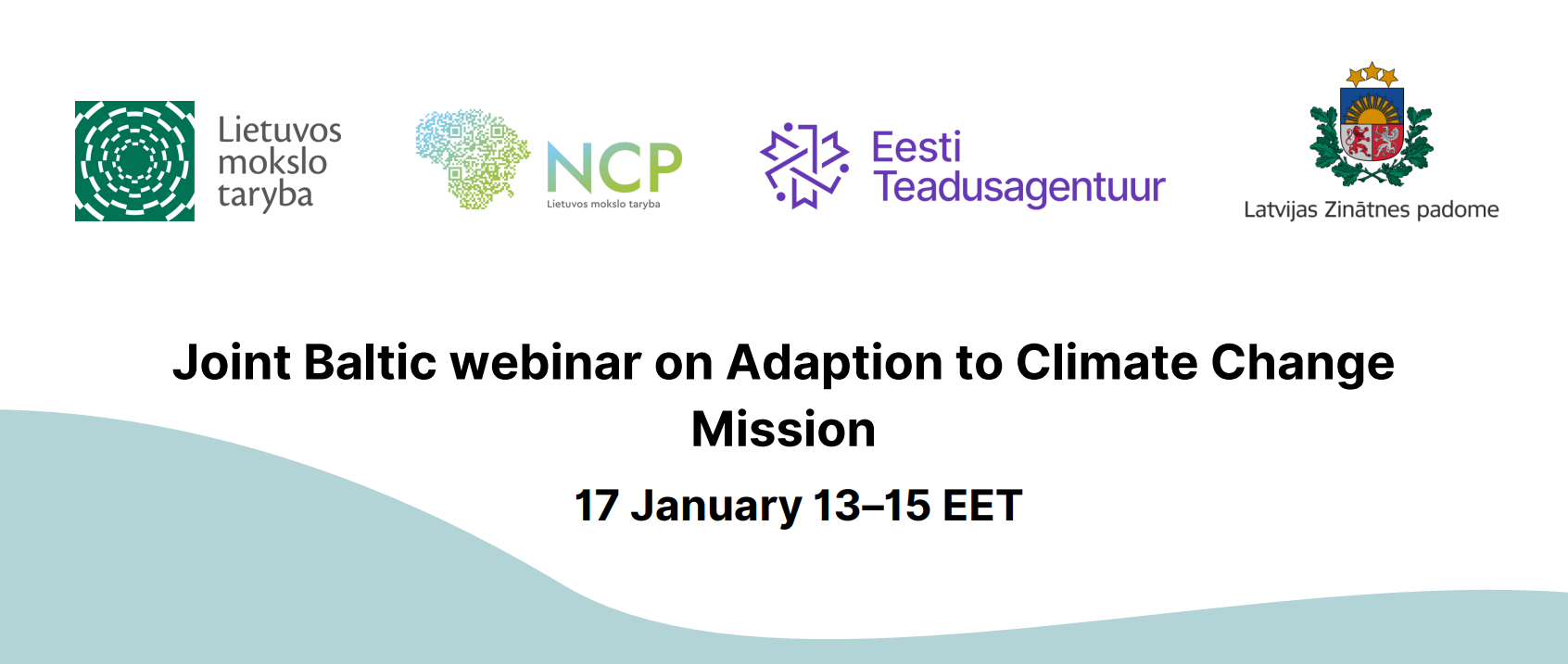 Lietuvos mokslo taryba

NCP
Lietuvos mokslo taryba

Eesti Teadusagentuur

Latvijas Zinātnes padome

Joint Baltic webinar on Adaption to Climate Change Mission

17 January 13–15 EET